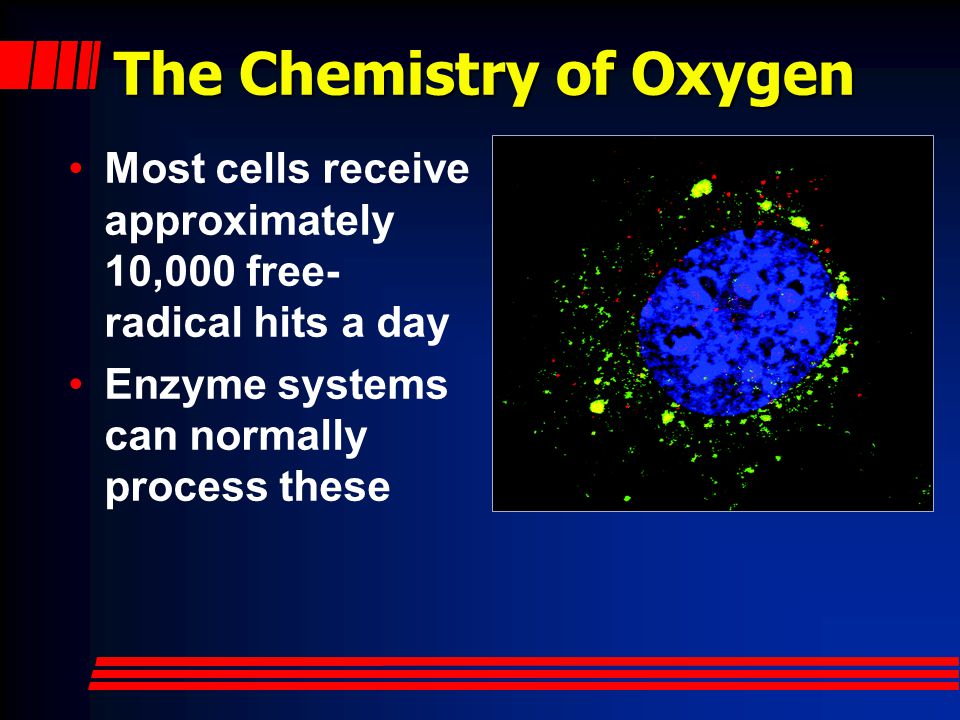 The Chemistry of Oxygen

• Most cells receive approximately 10,000 free-radical hits a day
• Enzyme systems can normally process these